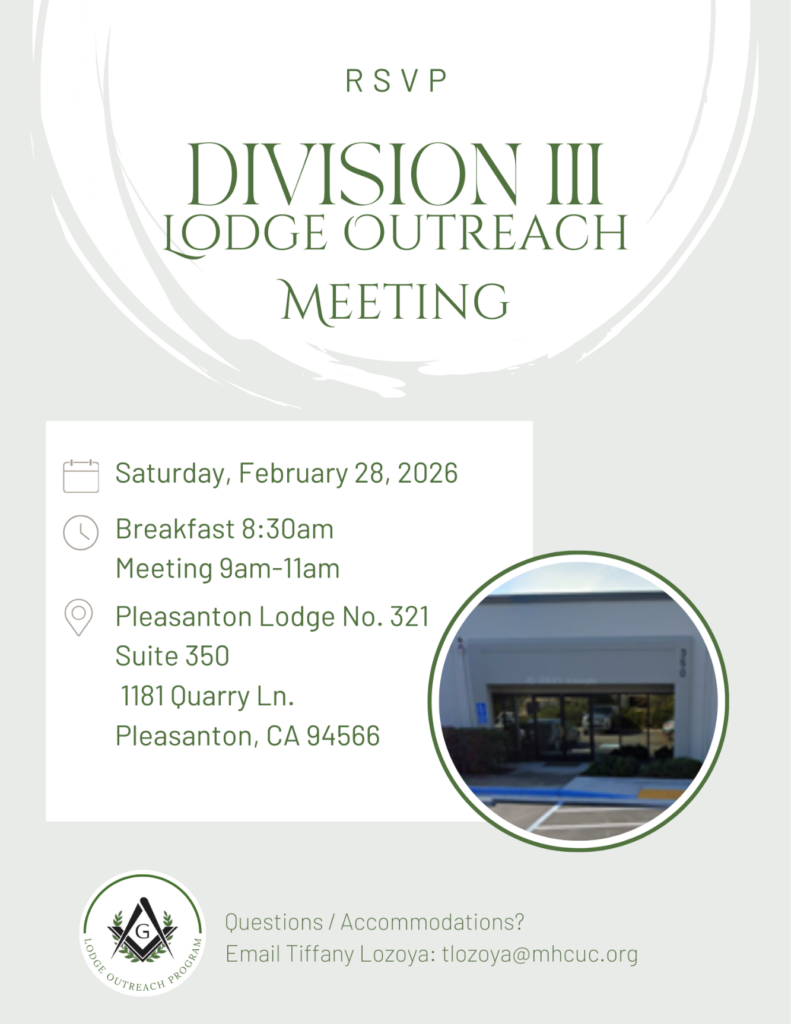 RSVP

DIVISION III
LODGE OUTREACH
MEETING

Saturday, February 28, 2026

Breakfast 8:30am
Meeting 9am-11am

Pleasanton Lodge No. 321
Suite 350
1181 Quarry Ln.
Pleasanton, CA 94566

350

G
LODGE OUTREACH PROGRAM

Questions / Accommodations?
Email Tiffany Lozoya: tlozoya@mhcuc.org